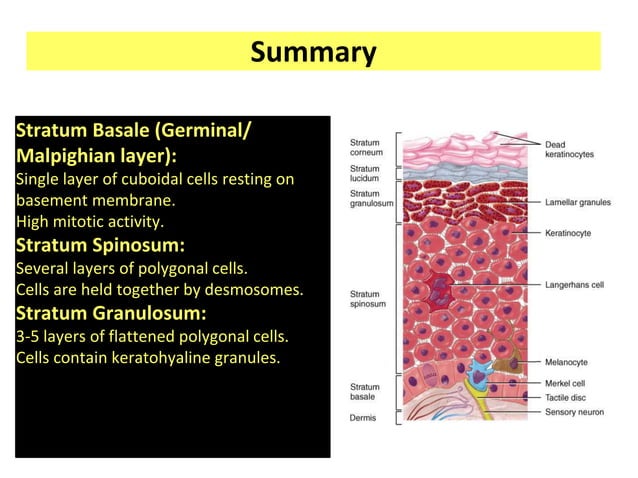 Summary

Stratum Basale (Germinal/ Malpighian layer):
Single layer of cuboidal cells resting on basement membrane.
High mitotic activity.
Stratum Spinosum:
Several layers of polygonal cells.
Cells are held together by desmosomes.
Stratum Granulosum:
3-5 layers of flattened polygonal cells.
Cells contain keratohyaline granules.

Stratum corneum
Stratum lucidum
Stratum granulosum
Stratum spinosum
Stratum basale
Dermis

Dead keratinocytes
Lamellar granules
Keratinocyte
Langerhans cell
Melanocyte
Merkel cell
Tactile disc
Sensory neuron